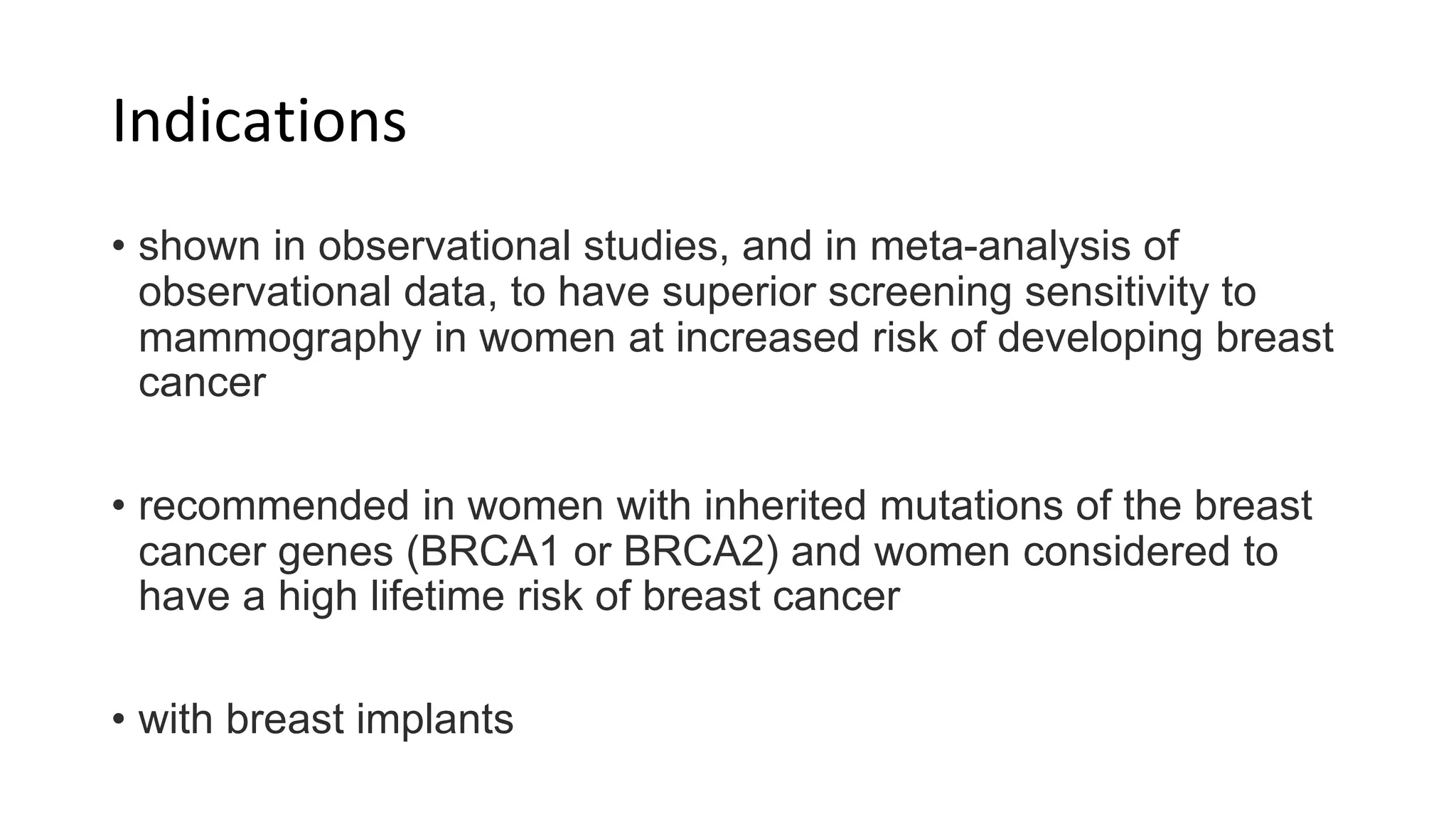 Indications

• shown in observational studies, and in meta-analysis of observational data, to have superior screening sensitivity to mammography in women at increased risk of developing breast cancer

• recommended in women with inherited mutations of the breast cancer genes (BRCA1 or BRCA2) and women considered to have a high lifetime risk of breast cancer

• with breast implants